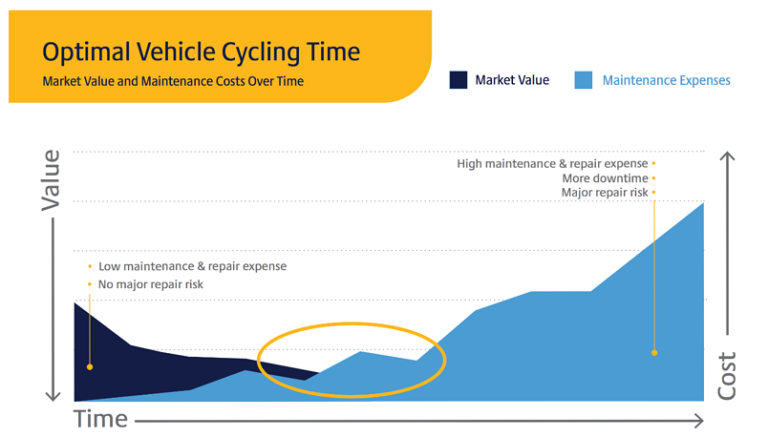 Optimal Vehicle Cycling Time
Market Value and Maintenance Costs Over Time

Market Value
Maintenance Expenses

Value

High maintenance & repair expense •
More downtime •
Major repair risk •

• Low maintenance & repair expense
• No major repair risk

Cost

Time